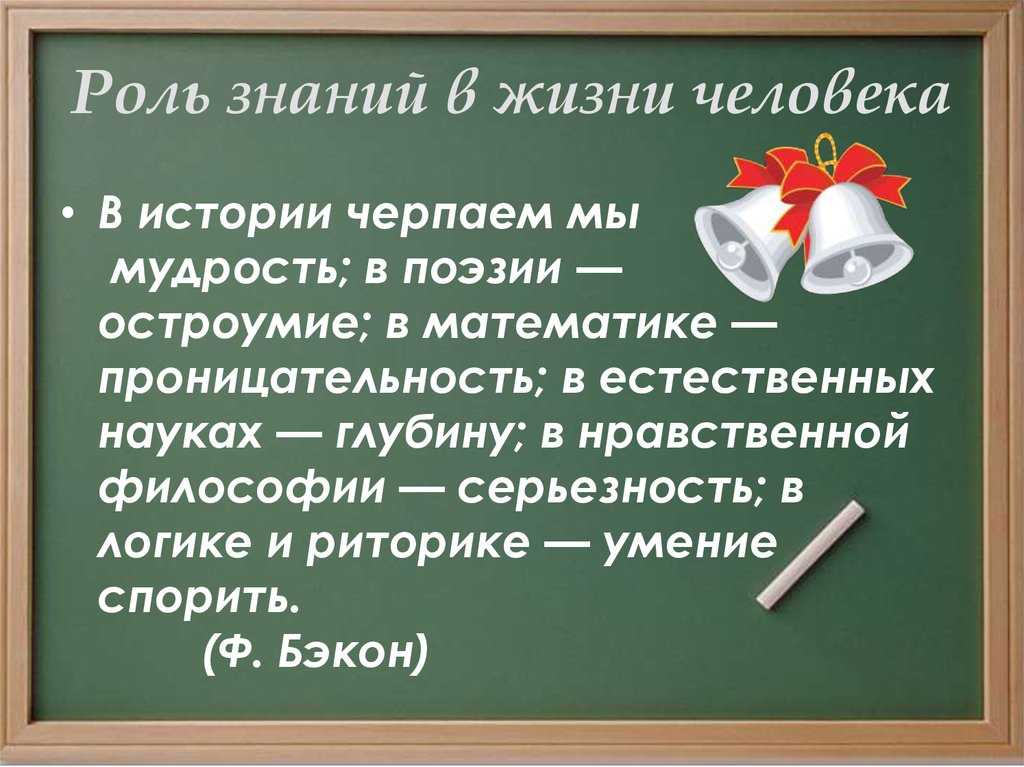 Роль знаний в жизни человека

• В истории черпаем мы мудрость; в поэзии — остроумие; в математике — проницательность; в естественных науках — глубину; в нравственной философии — серьезность; в логике и риторике — умение спорить.
(Ф. Бэкон)